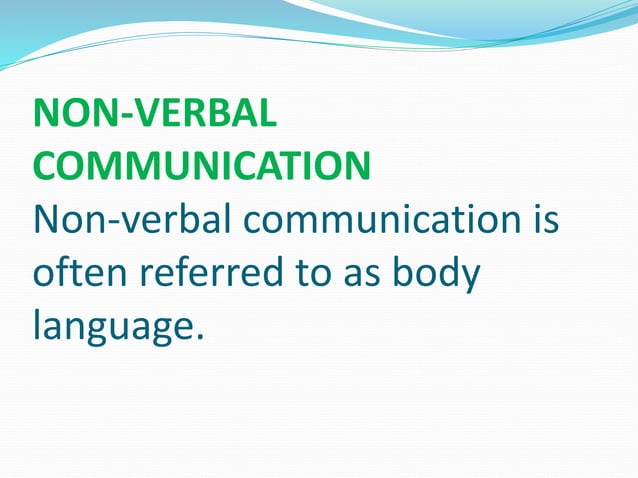 NON-VERBAL COMMUNICATION

Non-verbal communication is often referred to as body language.